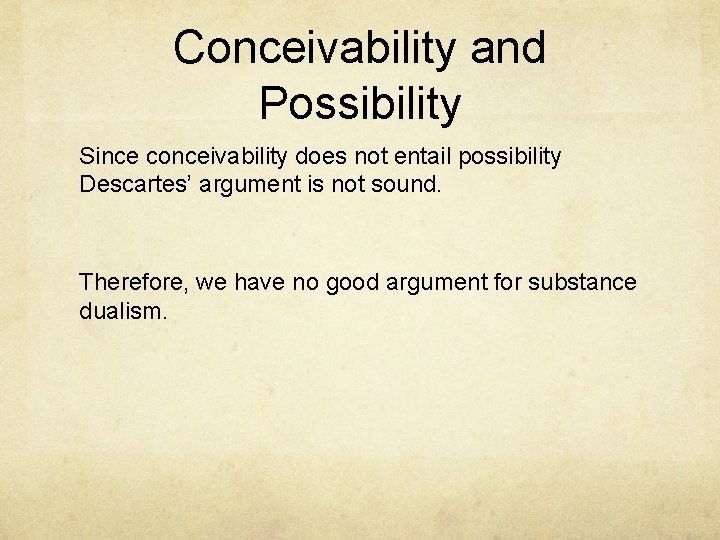 Conceivability and Possibility

Since conceivability does not entail possibility Descartes’ argument is not sound.

Therefore, we have no good argument for substance dualism.